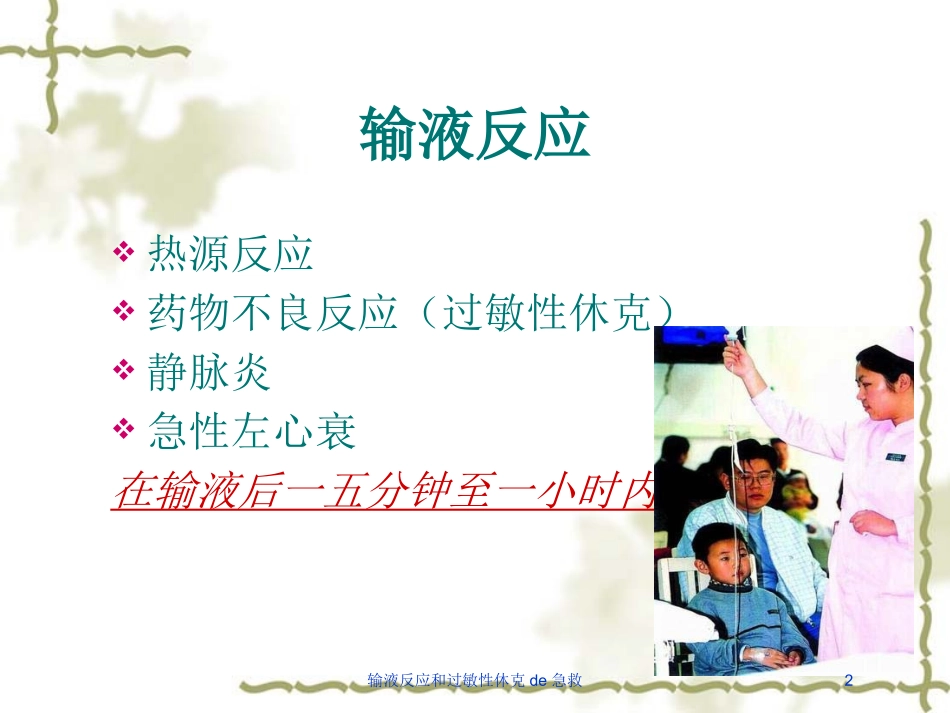 输液反应

❖ 热源反应
❖ 药物不良反应（过敏性休克）
❖ 静脉炎
❖ 急性左心衰

在输液后一五分钟至一小时内

输液反应和过敏性休克 de 急救

2